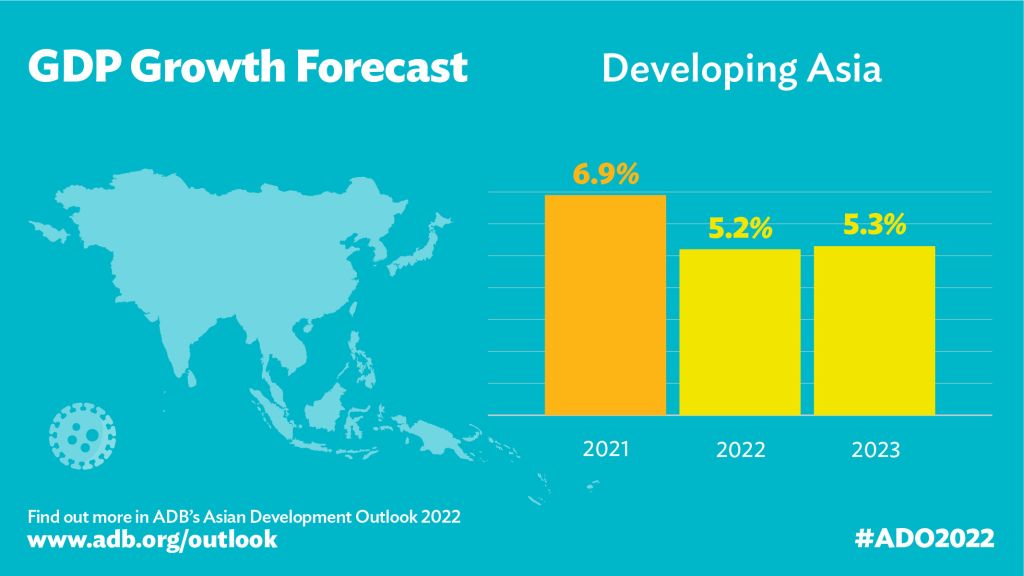 GDP Growth Forecast

Developing Asia

6.9%
5.2%
5.3%

2021
2022
2023

Find out more in ADB's Asian Development Outlook 2022
www.adb.org/outlook

#ADO2022